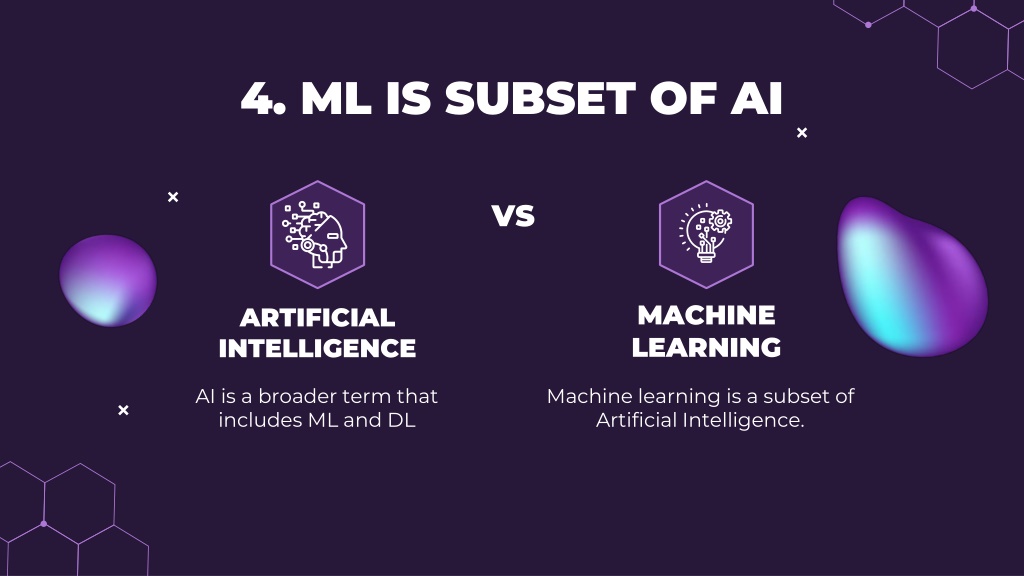 4. ML IS SUBSET OF AI

ARTIFICIAL INTELLIGENCE

AI is a broader term that includes ML and DL

VS

MACHINE LEARNING

Machine learning is a subset of Artificial Intelligence.